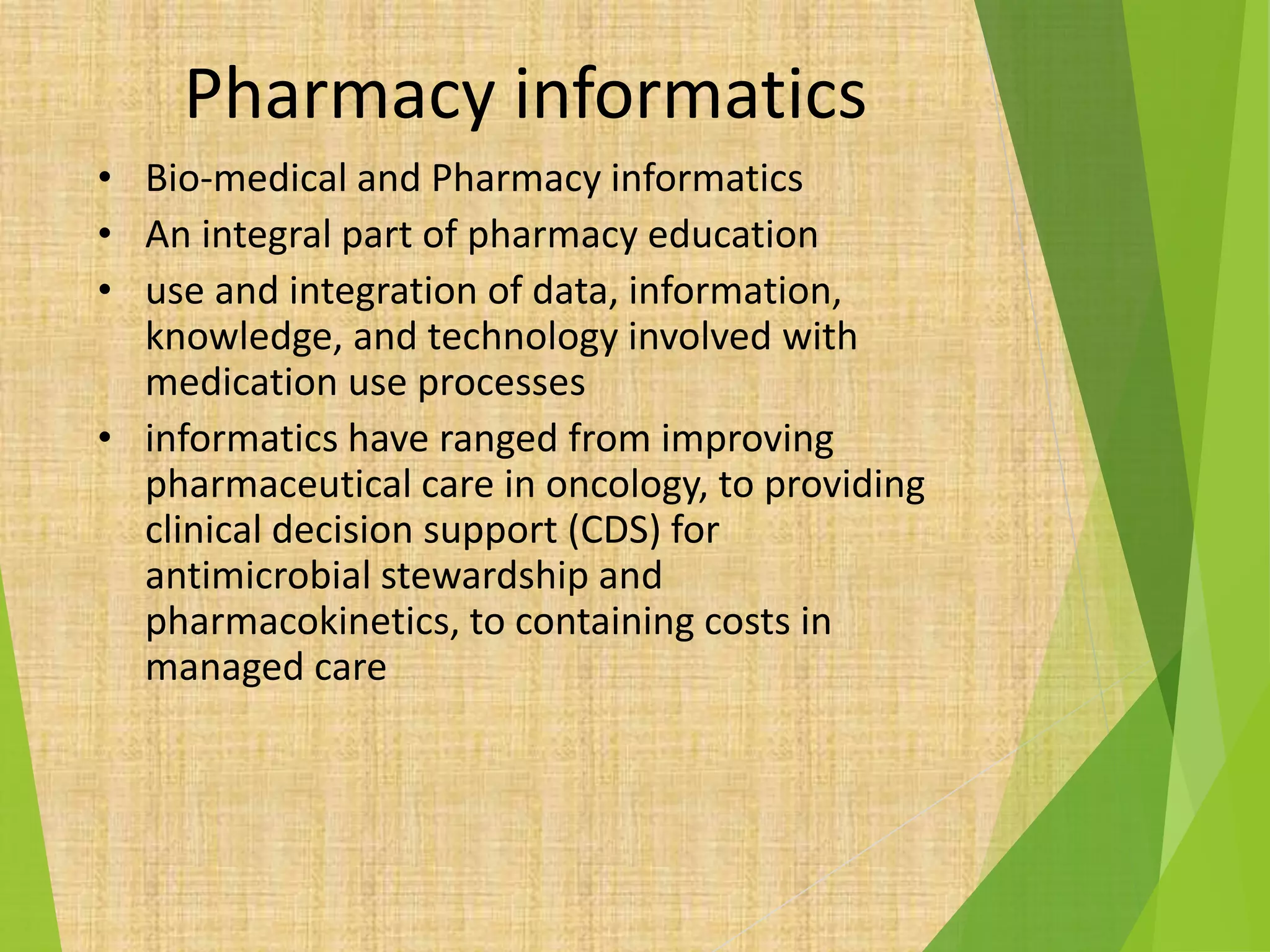 Pharmacy informatics

• Bio-medical and Pharmacy informatics
• An integral part of pharmacy education
• use and integration of data, information, knowledge, and technology involved with medication use processes
• informatics have ranged from improving pharmaceutical care in oncology, to providing clinical decision support (CDS) for antimicrobial stewardship and pharmacokinetics, to containing costs in managed care